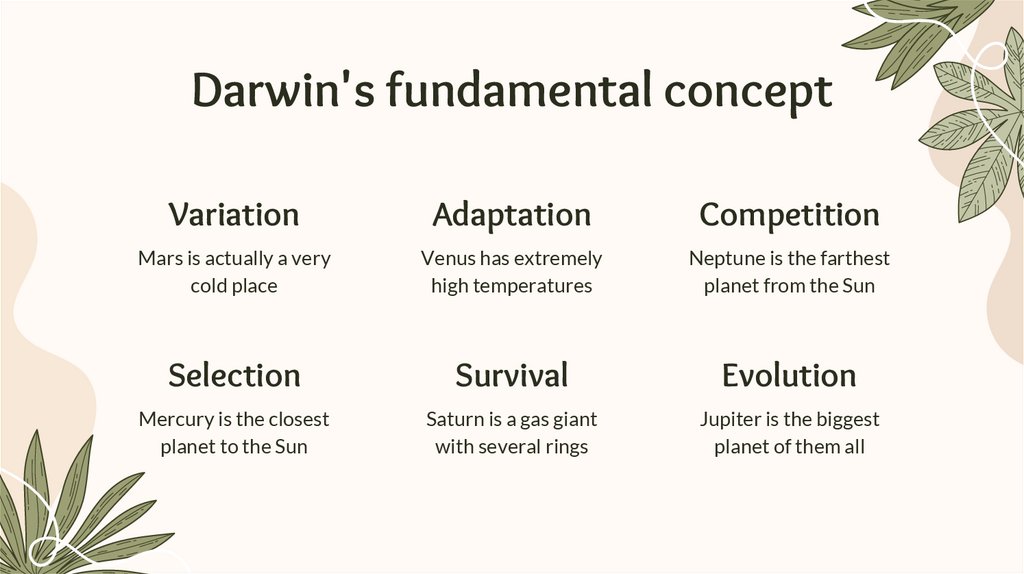 Darwin's fundamental concept

Variation
Mars is actually a very cold place

Adaptation
Venus has extremely high temperatures

Competition
Neptune is the farthest planet from the Sun

Selection
Mercury is the closest planet to the Sun

Survival
Saturn is a gas giant with several rings

Evolution
Jupiter is the biggest planet of them all